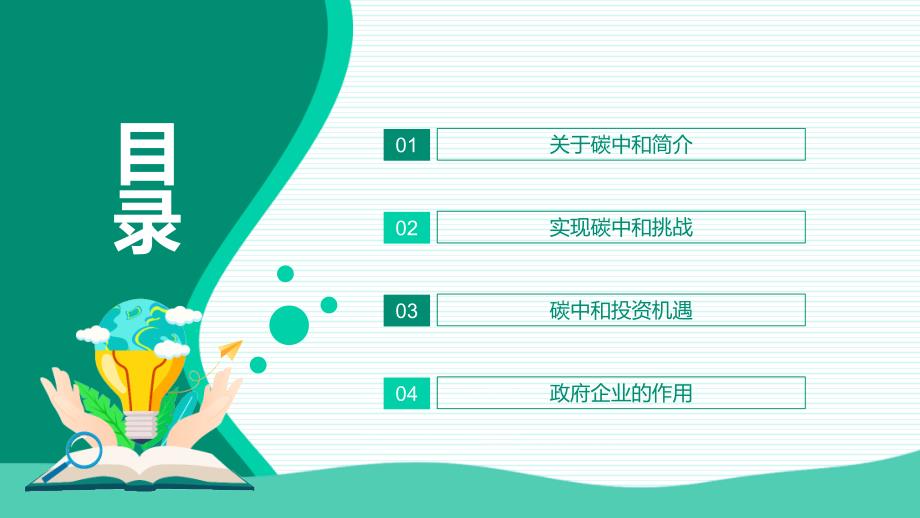 目录

01 关于碳中和简介

02 实现碳中和挑战

03 碳中和投资机遇

04 政府企业的作用